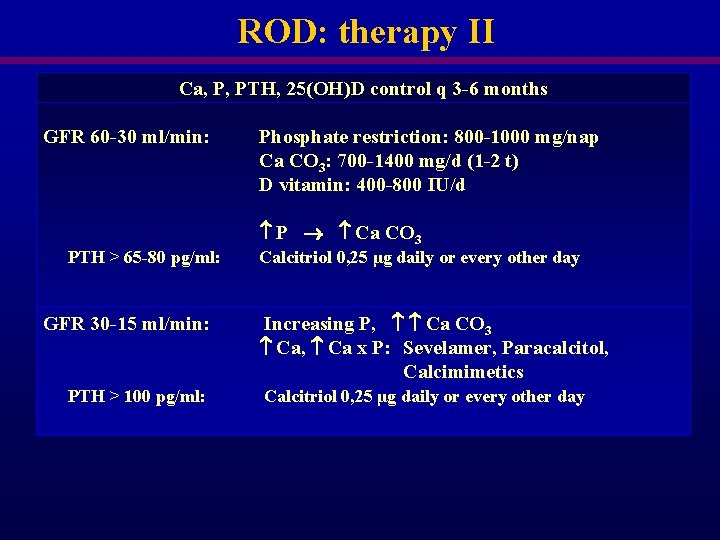 ROD: therapy II

Ca, P, PTH, 25(OH)D control q 3-6 months

GFR 60-30 ml/min: Phosphate restriction: 800-1000 mg/nap
Ca $CO_3$: 700-1400 mg/d (1-2 t)
D vitamin: 400-800 IU/d

$\uparrow$ P $\rightarrow$ $\uparrow$ Ca $CO_3$

PTH > 65-80 pg/ml: Calcitriol 0,25 μg daily or every other day

GFR 30-15 ml/min: Increasing P, $\uparrow\uparrow$ Ca $CO_3$
$\uparrow$ Ca, $\uparrow$ Ca x P: Sevelamer, Paracalcitol, Calcimimetics

PTH > 100 pg/ml: Calcitriol 0,25 μg daily or every other day